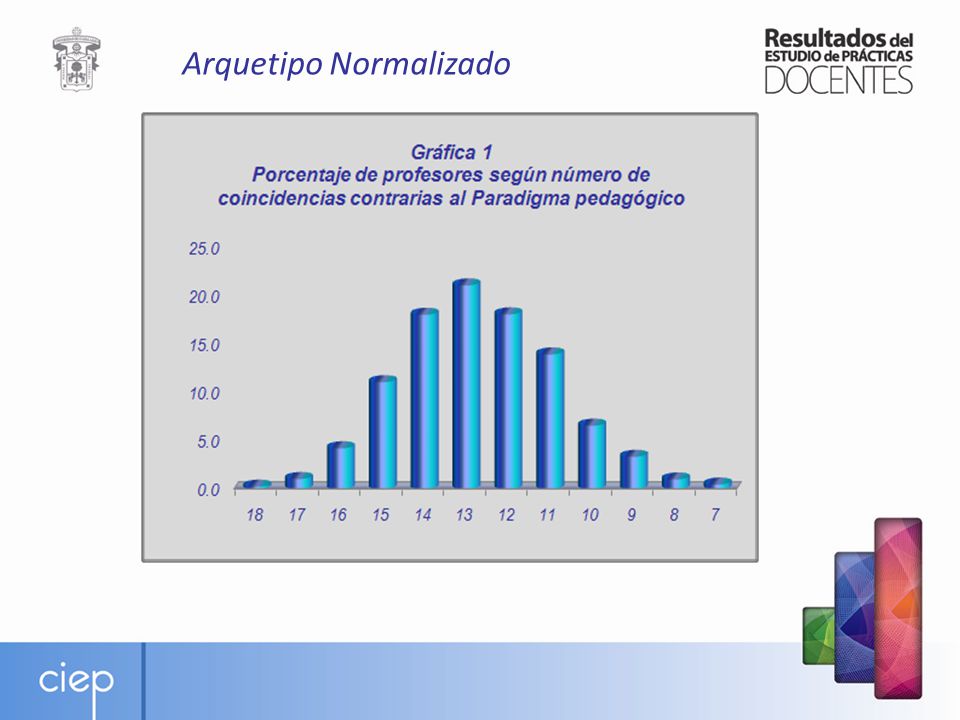 Arquetipo Normalizado

Resultados del ESTUDIO de PRÁCTICAS DOCENTES

Gráfica 1
Porcentaje de profesores según número de coincidencias contrarias al Paradigma pedagógico

25.0
20.0
15.0
10.0
5.0
0.0

18 17 16 15 14 13 12 11 10 9 8 7

ciep